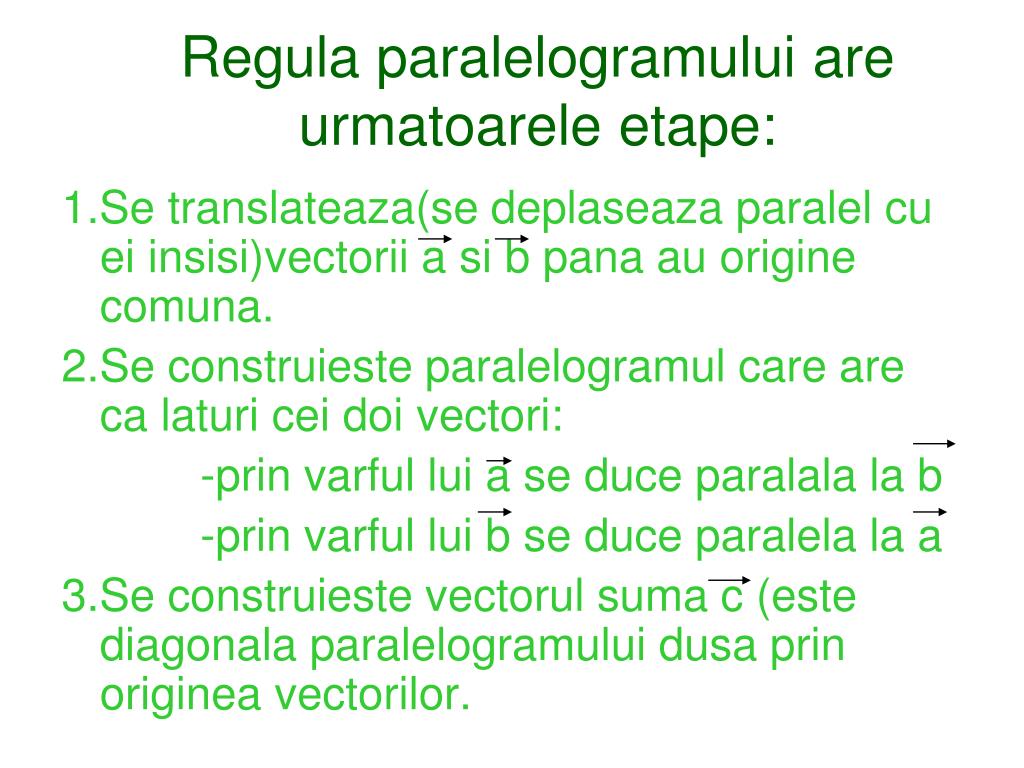 Regula paralelogramului are urmatoarele etape:

1.Se translateaza(se deplaseaza paralel cu ei insisi)vectorii $\vec{a}$ si $\vec{b}$ pana au origine comuna.

2.Se construieste paralelogramul care are ca laturi cei doi vectori:

-prin varful lui $\vec{a}$ se duce paralala la $\vec{b}$

-prin varful lui $\vec{b}$ se duce paralela la $\vec{a}$

3.Se construieste vectorul suma $\vec{c}$ (este diagonala paralelogramului dusa prin originea vectorilor.